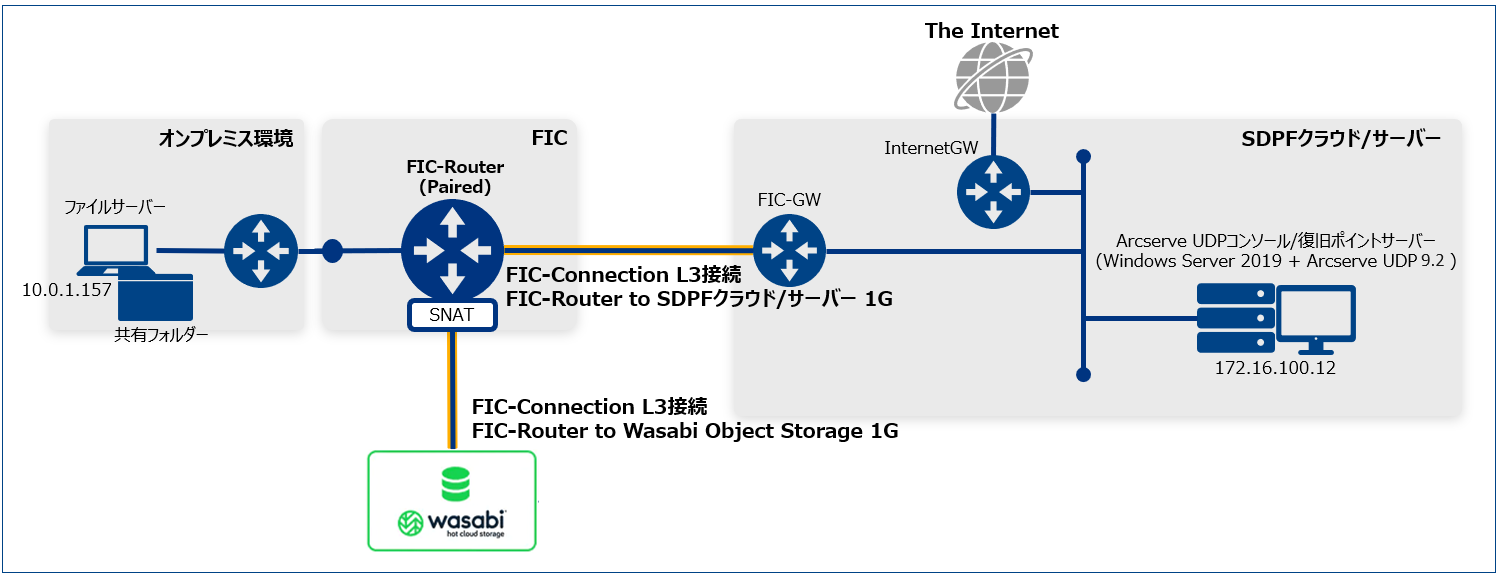 The Internet

オンプレミス環境

ファイルサーバー

10.0.1.157

共有フォルダー

FIC

FIC-Router
(Paired)

SNAT

FIC-Connection L3接続
FIC-Router to SDPFクラウド/サーバー 1G

FIC-Connection L3接続
FIC-Router to Wasabi Object Storage 1G

wasabi
hot cloud storage

SDPFクラウド/サーバー

InternetGW

FIC-GW

Arcserve UDPコンソール/復旧ポイントサーバー
(Windows Server 2019 + Arcserve UDP 9.2 )

172.16.100.12